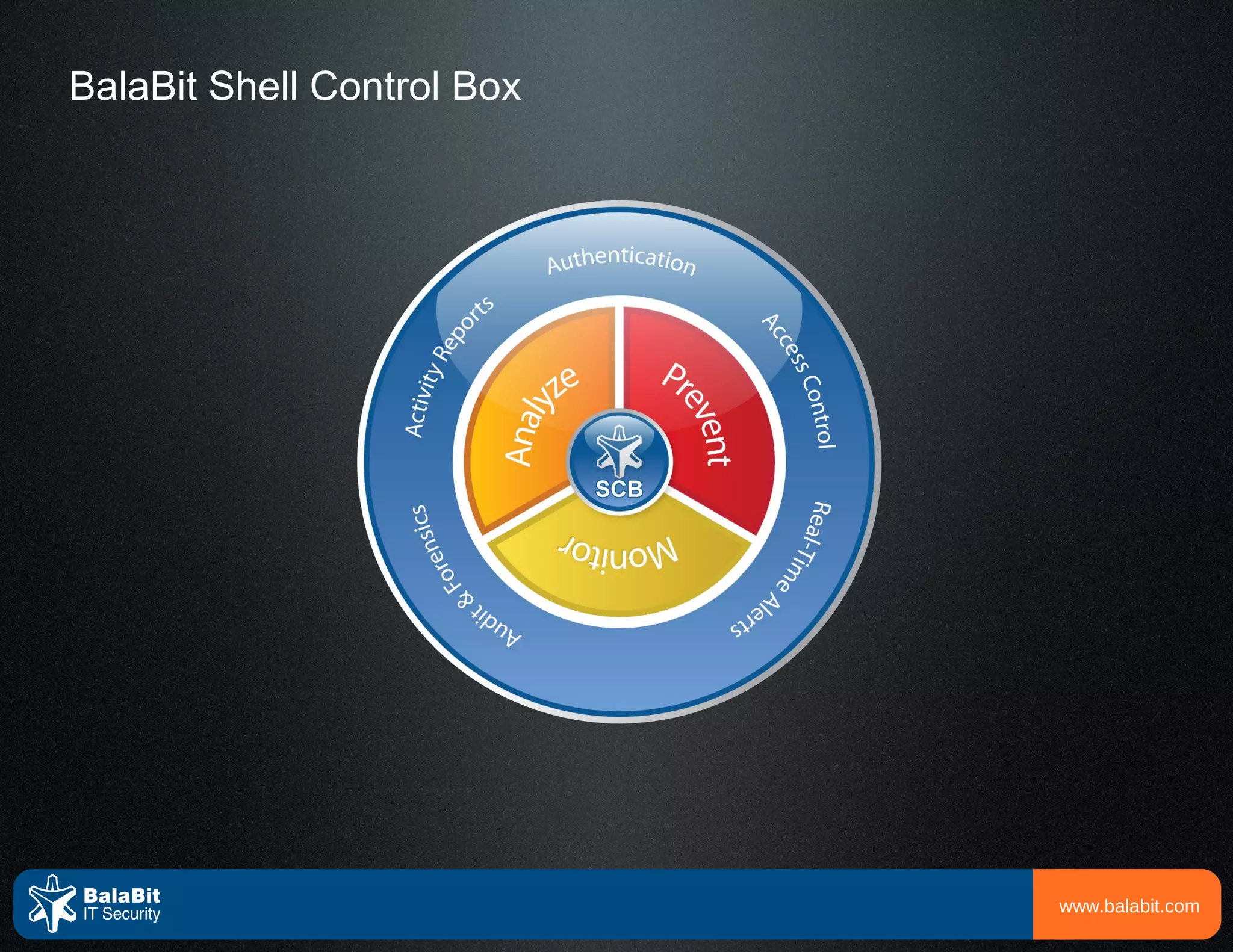 BalaBit Shell Control Box

Authentication

Access Control

Real-Time Alerts

Audit & Forensics

Activity Reports

Analyze

Prevent

Monitor

SCB

BalaBit
IT Security

www.balabit.com